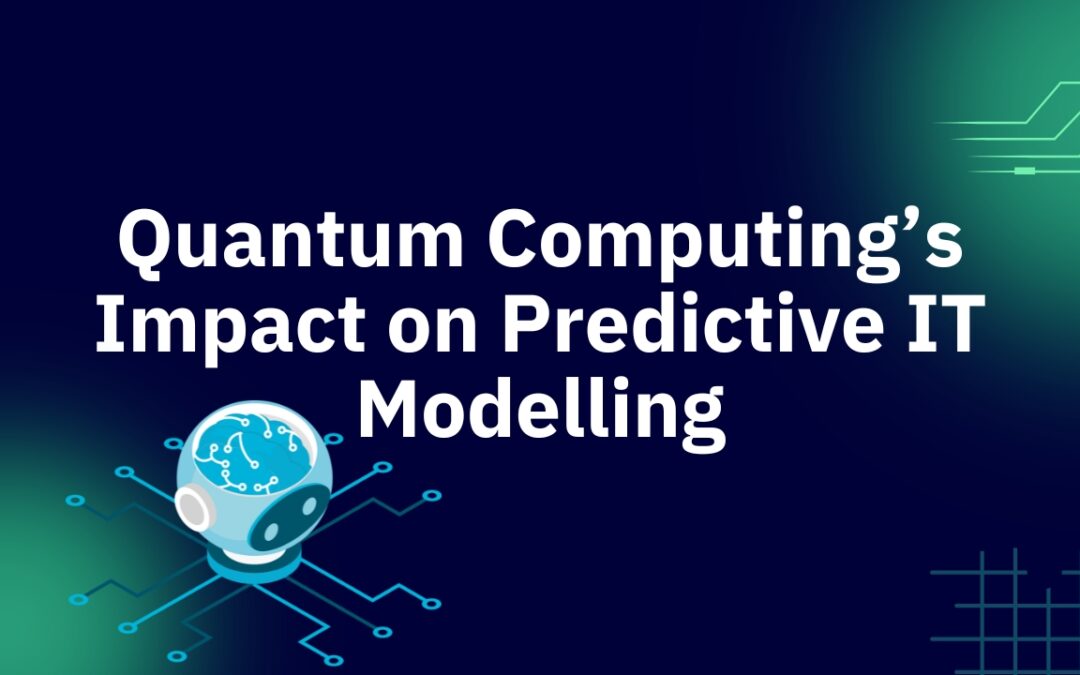 Quantum Computing’s Impact on Predictive IT Modelling